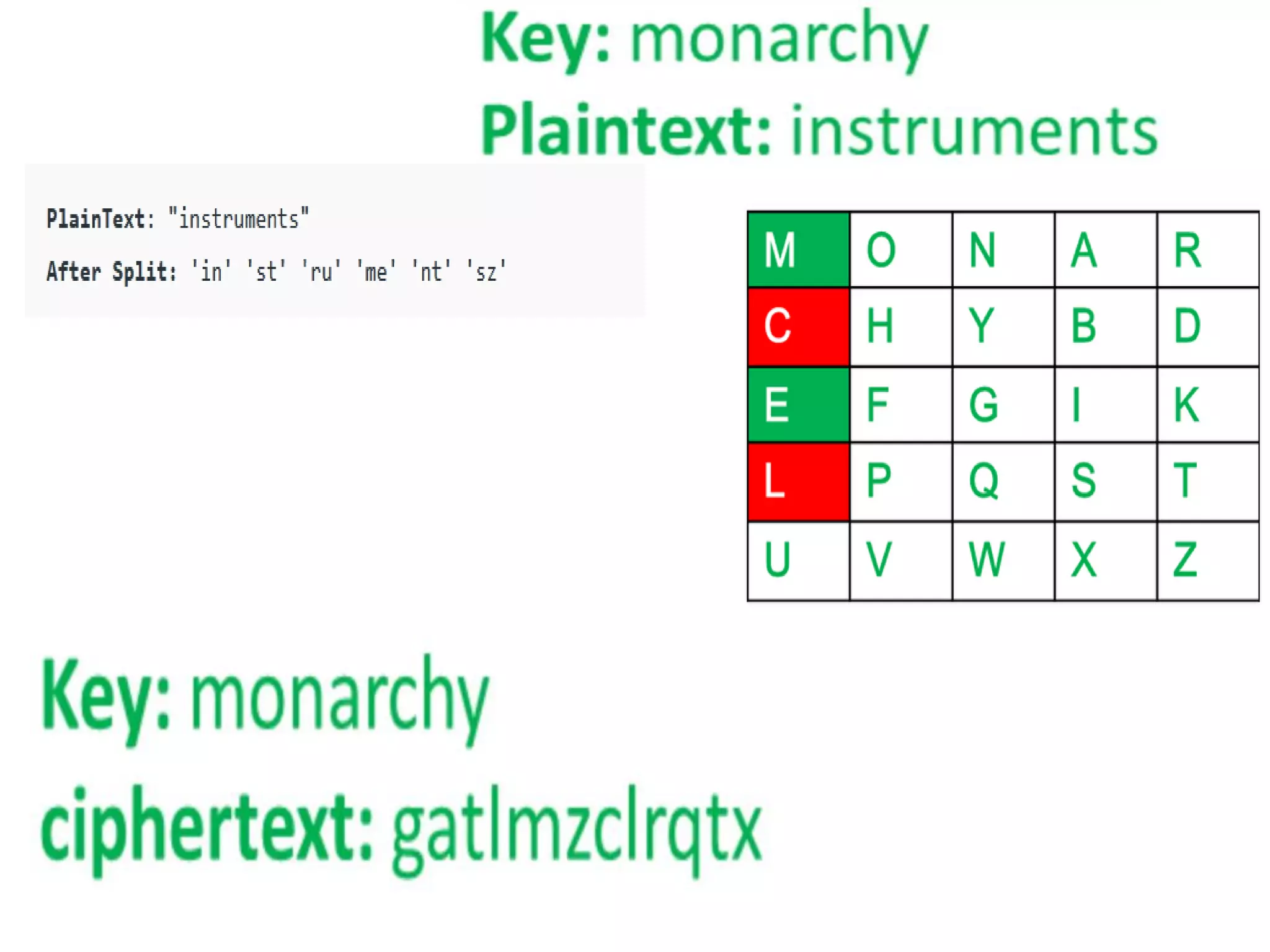 Key: monarchy
Plaintext: instruments

PlainText: "instruments"

After Split: 'in' 'st' 'ru' 'me' 'nt' 'sz'

| M | O | N | A | R |
|---|---|---|---|---|
| C | H | Y | B | D |
| E | F | G | I | K |
| L | P | Q | S | T |
| U | V | W | X | Z |

Key: monarchy
ciphertext: gatlmzclrqtx